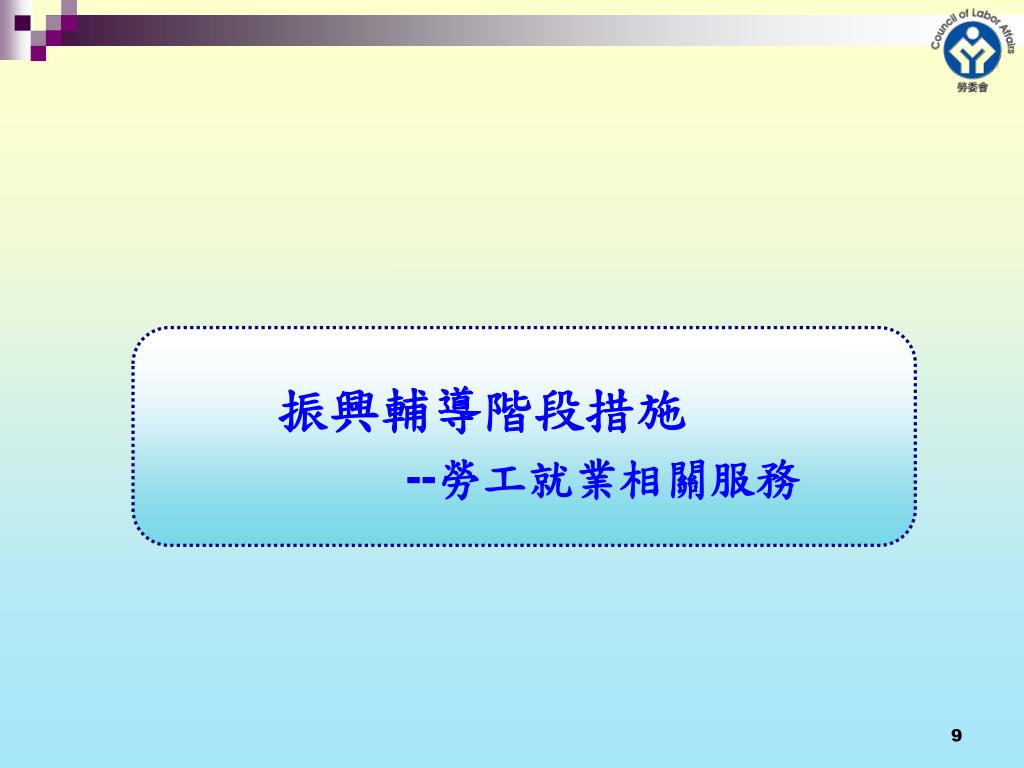 Council of Labor Affairs
勞委會

振興輔導階段措施
--勞工就業相關服務

9